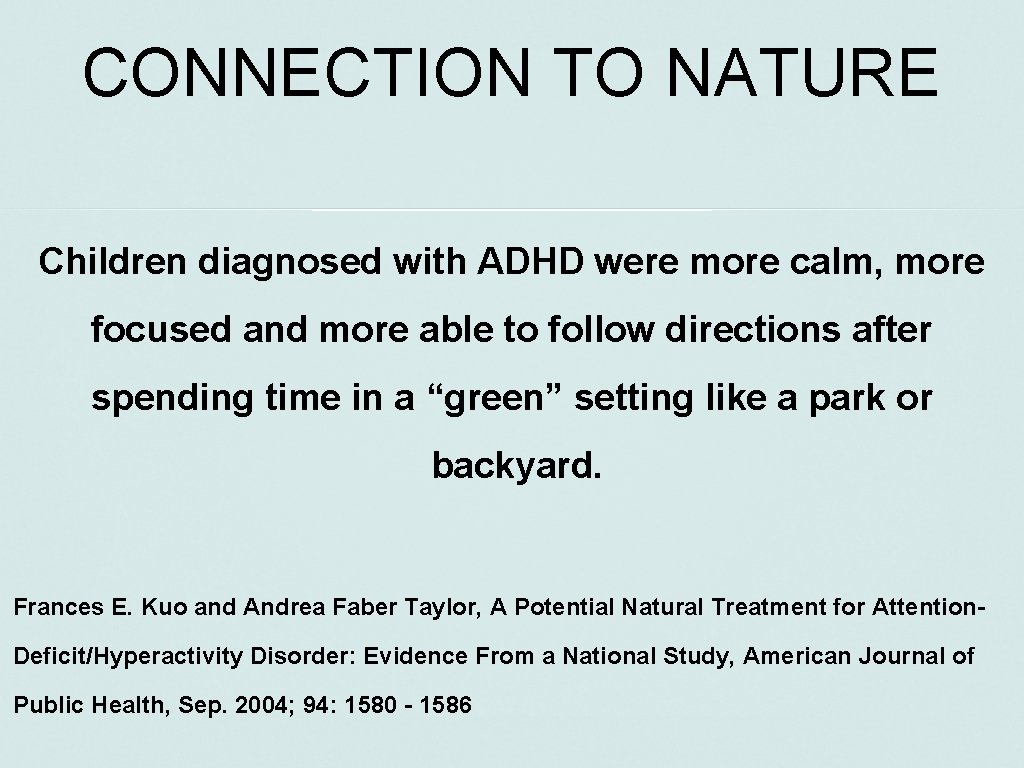 CONNECTION TO NATURE

Children diagnosed with ADHD were more calm, more focused and more able to follow directions after spending time in a "green" setting like a park or backyard.

Frances E. Kuo and Andrea Faber Taylor, A Potential Natural Treatment for Attention-Deficit/Hyperactivity Disorder: Evidence From a National Study, American Journal of Public Health, Sep. 2004; 94: 1580 - 1586